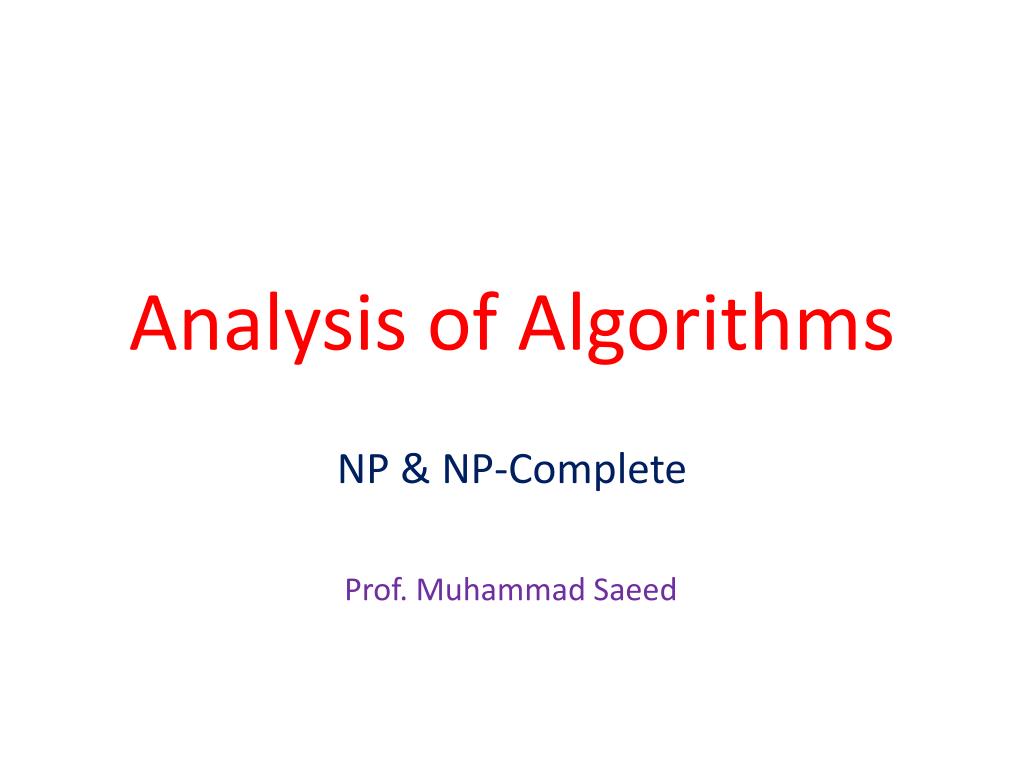 Analysis of Algorithms

NP & NP-Complete

Prof. Muhammad Saeed